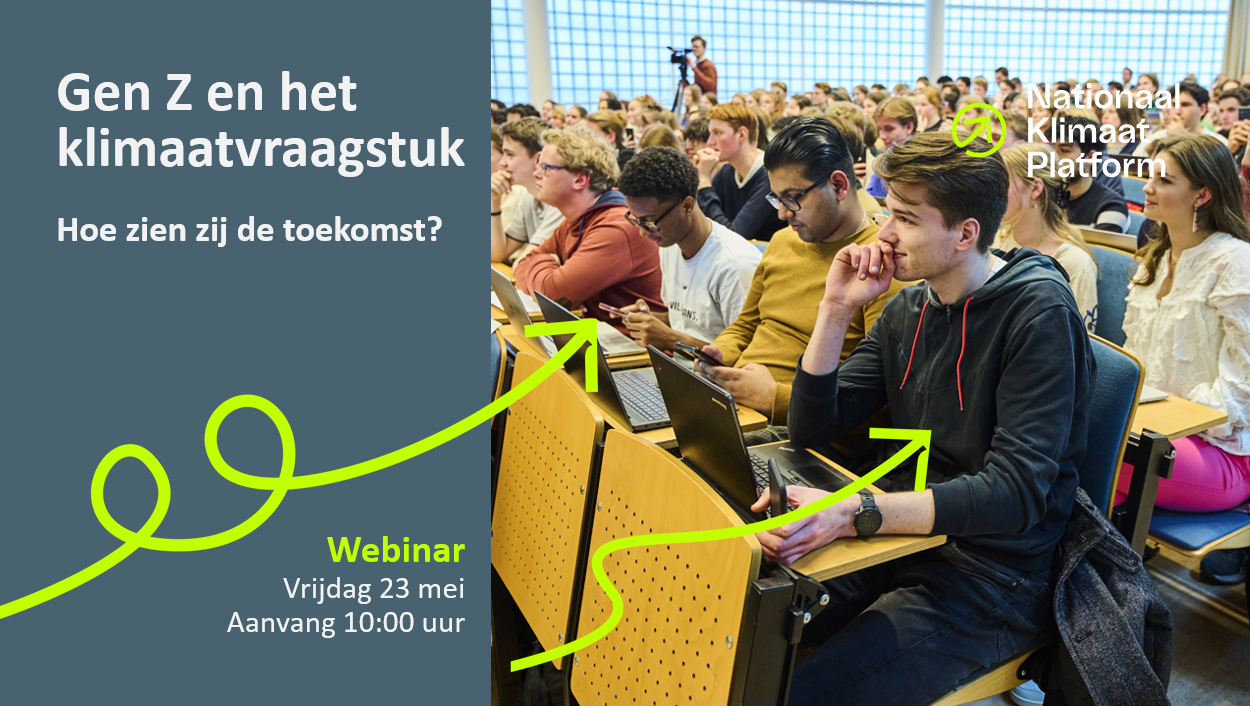 Gen Z en het klimaatvraagstuk

Hoe zien zij de toekomst?

Webinar
Vrijdag 23 mei
Aanvang 10:00 uur

Nationaal Klimaat Platform